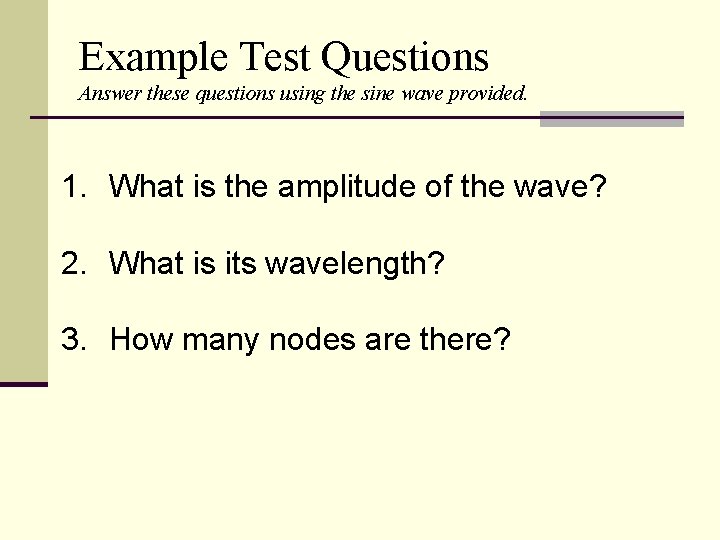 Example Test Questions
Answer these questions using the sine wave provided.

1. What is the amplitude of the wave?

2. What is its wavelength?

3. How many nodes are there?